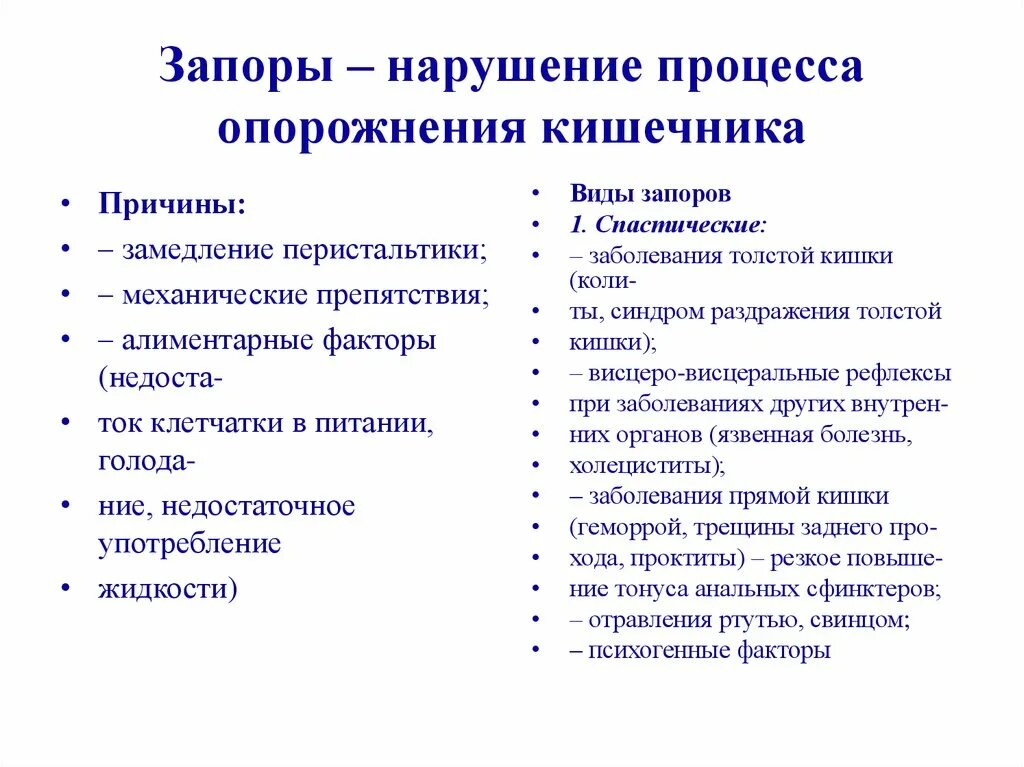 Запоры – нарушение процесса опорожнения кишечника

• Причины:
• – замедление перистальтики;
• – механические препятствия;
• – алиментарные факторы (недоста-
• ток клетчатки в питании, голода-
• ние, недостаточное употребление
• жидкости)

• Виды запоров
• 1. Спастические:
• – заболевания толстой кишки (коли-
• ты, синдром раздражения толстой
• кишки);
• – висцеро-висцеральные рефлексы
• при заболеваниях других внутрен-
• них органов (язвенная болезнь,
• холециститы);
• – заболевания прямой кишки
• (геморрой, трещины заднего про-
• хода, проктиты) – резкое повыше-
• ние тонуса анальных сфинктеров;
• – отравления ртутью, свинцом;
• – психогенные факторы